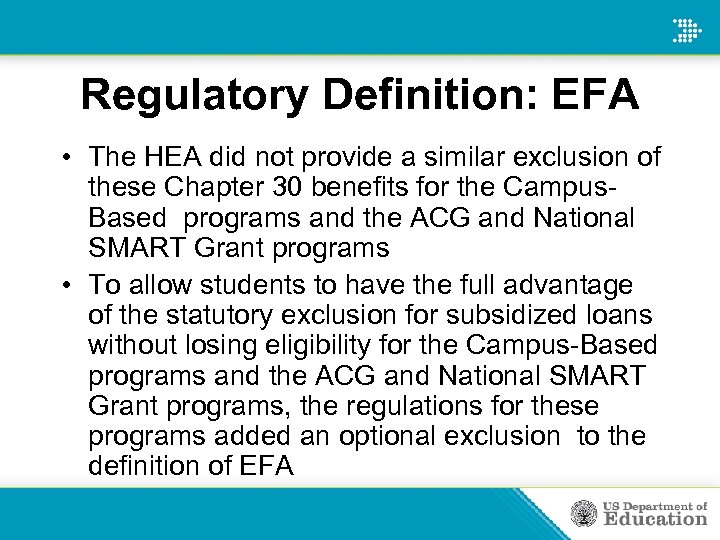 Regulatory Definition: EFA

• The HEA did not provide a similar exclusion of these Chapter 30 benefits for the Campus-Based programs and the ACG and National SMART Grant programs

• To allow students to have the full advantage of the statutory exclusion for subsidized loans without losing eligibility for the Campus-Based programs and the ACG and National SMART Grant programs, the regulations for these programs added an optional exclusion to the definition of EFA

US Department of Education